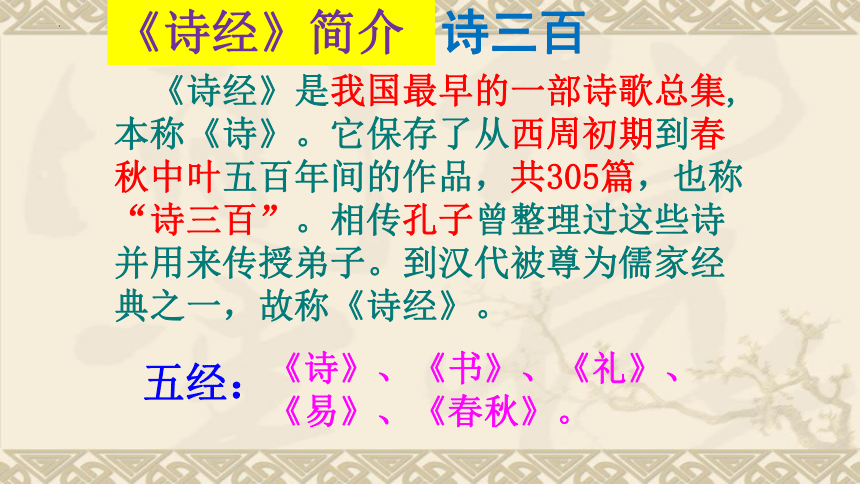 《诗经》简介 诗三百

《诗经》是我国最早的一部诗歌总集，本称《诗》。它保存了从西周初期到春秋中叶五百年间的作品，共305篇，也称“诗三百”。相传孔子曾整理过这些诗并用来传授弟子。到汉代被尊为儒家经典之一，故称《诗经》。

五经：《诗》、《书》、《礼》、《易》、《春秋》。